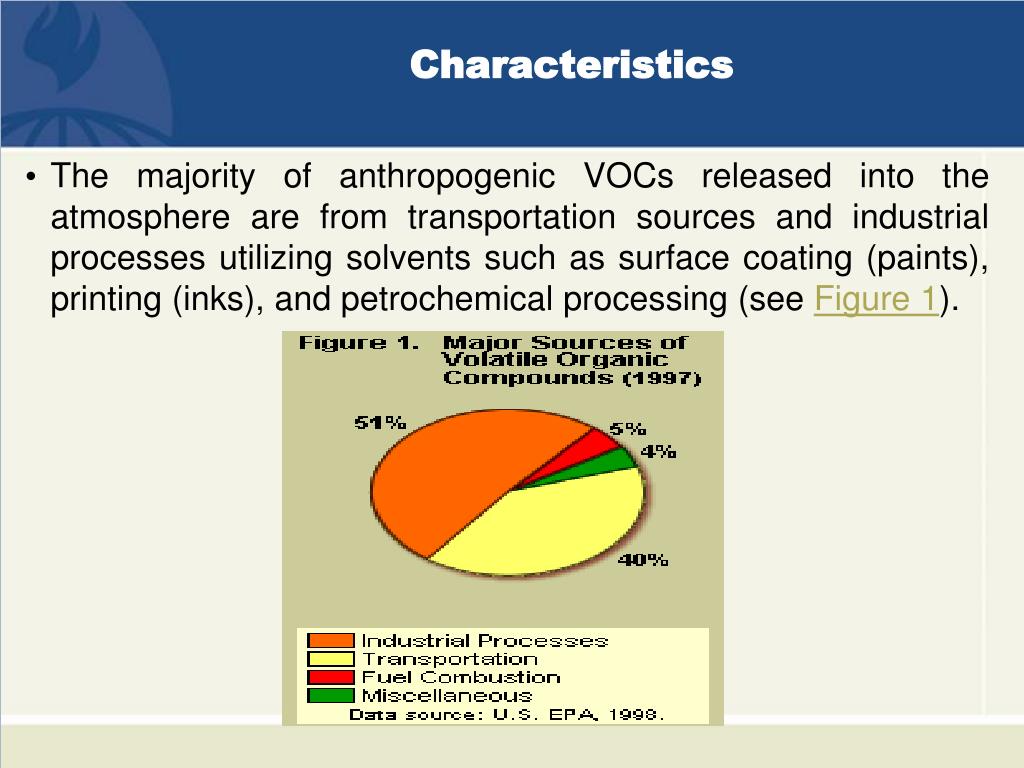 Characteristics

• The majority of anthropogenic VOCs released into the atmosphere are from transportation sources and industrial processes utilizing solvents such as surface coating (paints), printing (inks), and petrochemical processing (see Figure 1).

Figure 1. Major Sources of Volatile Organic Compounds (1997)

51%

5%

4%

40%

Industrial Processes
Transportation
Fuel Combustion
Miscellaneous
Data source: U.S. EPA, 1998.